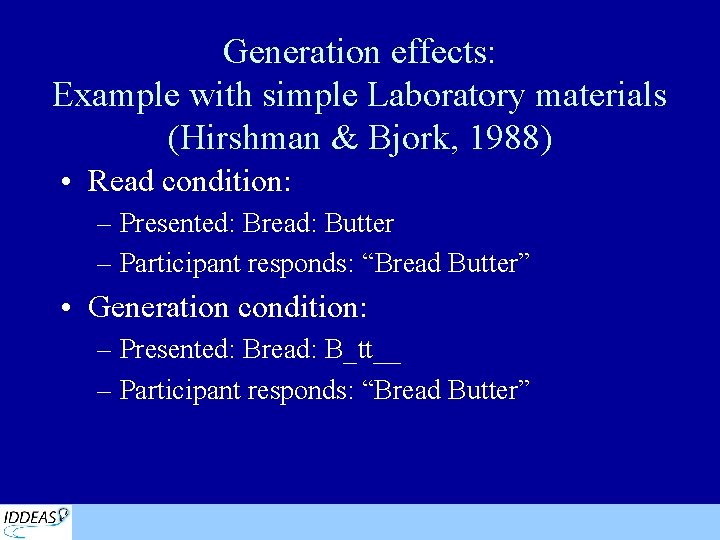 Generation effects:
Example with simple Laboratory materials (Hirshman & Bjork, 1988)

• Read condition:
– Presented: Bread: Butter
– Participant responds: “Bread Butter”

• Generation condition:
– Presented: Bread: B_tt__
– Participant responds: “Bread Butter”

IDDEAS